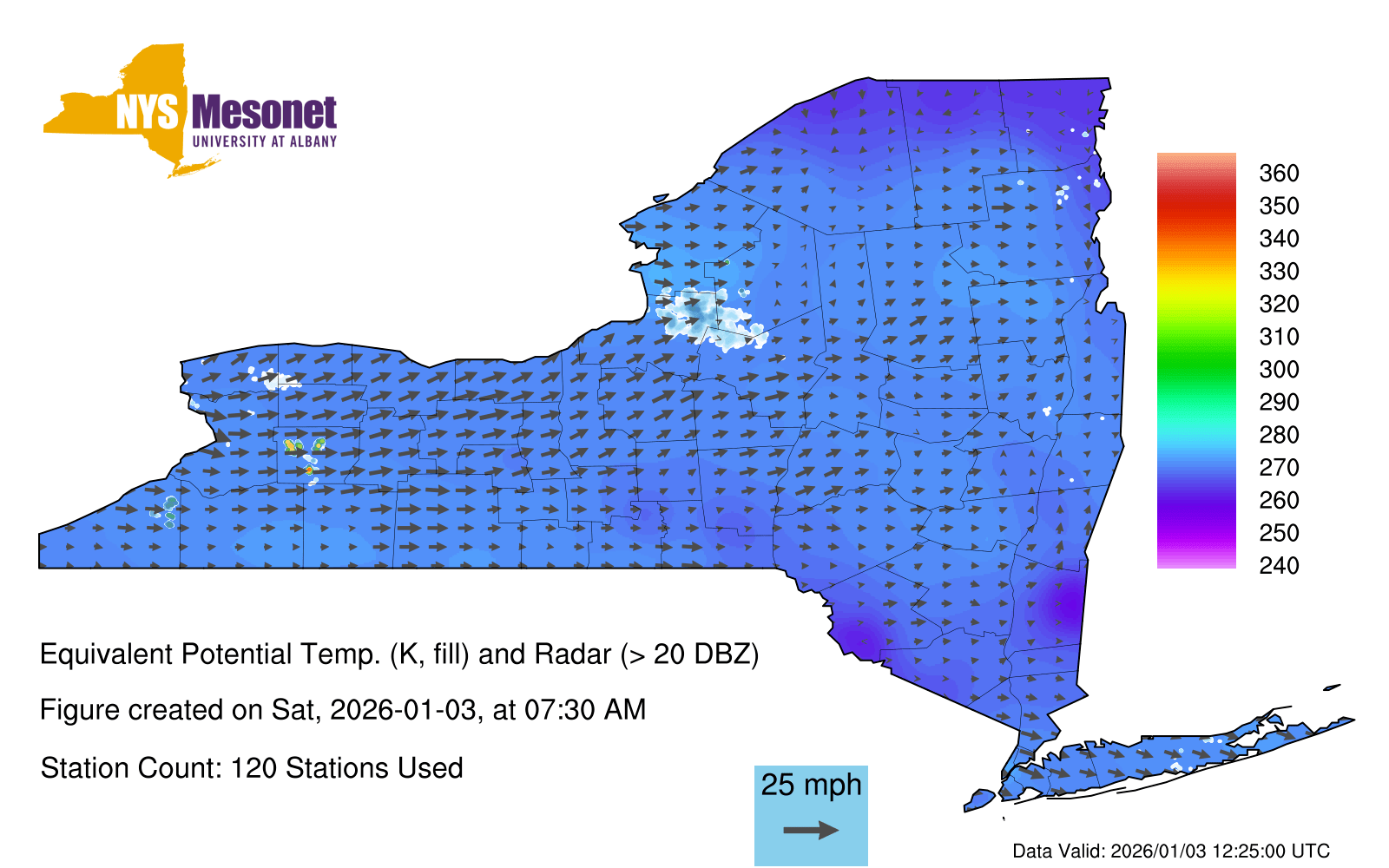 NYS Mesonet
UNIVERSITY AT ALBANY

360
350
340
330
320
310
300
290
280
270
260
250
240

Equivalent Potential Temp. (K, fill) and Radar (> 20 DBZ)

Figure created on Sat, 2026-01-03, at 07:30 AM

Station Count: 120 Stations Used

25 mph

Data Valid: 2026/01/03 12:25:00 UTC